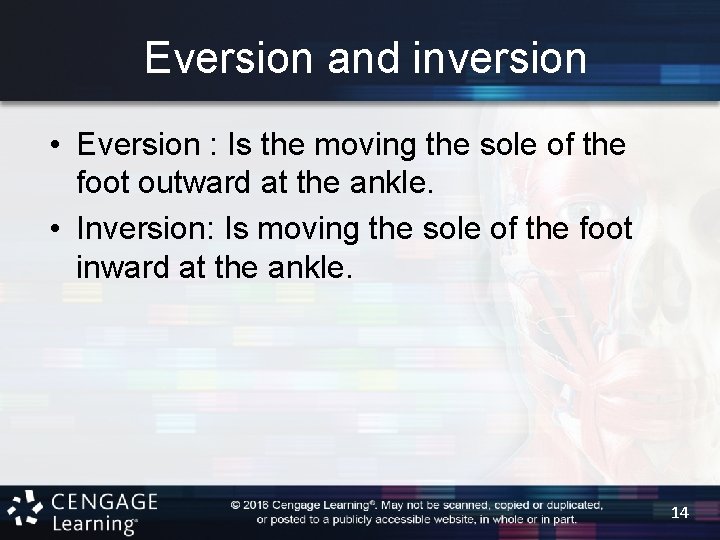 Eversion and inversion

• Eversion : Is the moving the sole of the foot outward at the ankle.

• Inversion: Is moving the sole of the foot inward at the ankle.

CENGAGE Learning®

© 2016 Cengage Learning®. May not be scanned, copied or duplicated, or posted to a publicly accessible website, in whole or in part.

14